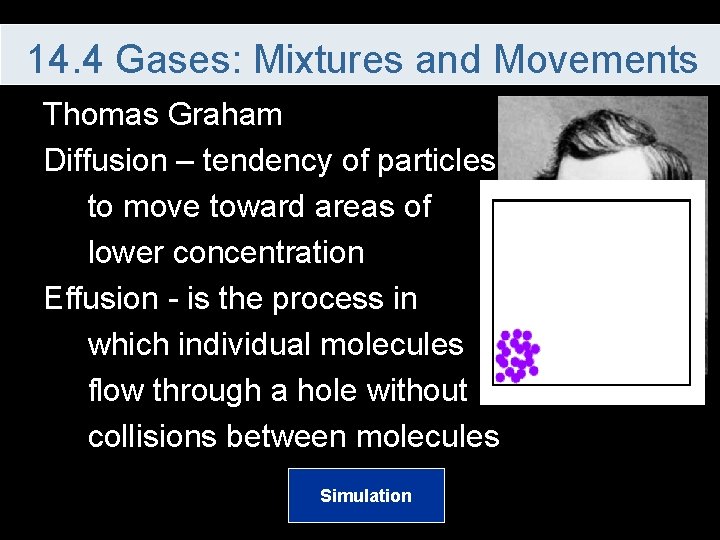 14.4 Gases: Mixtures and Movements

Thomas Graham

Diffusion – tendency of particles to move toward areas of lower concentration

Effusion - is the process in which individual molecules flow through a hole without collisions between molecules

Simulation